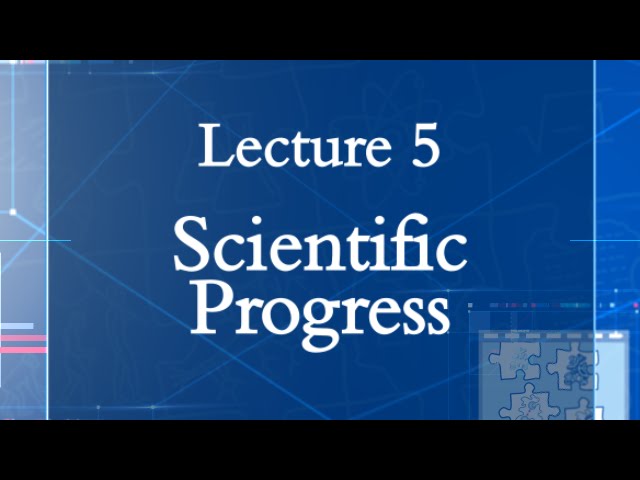 Lecture 5

Scientific Progress